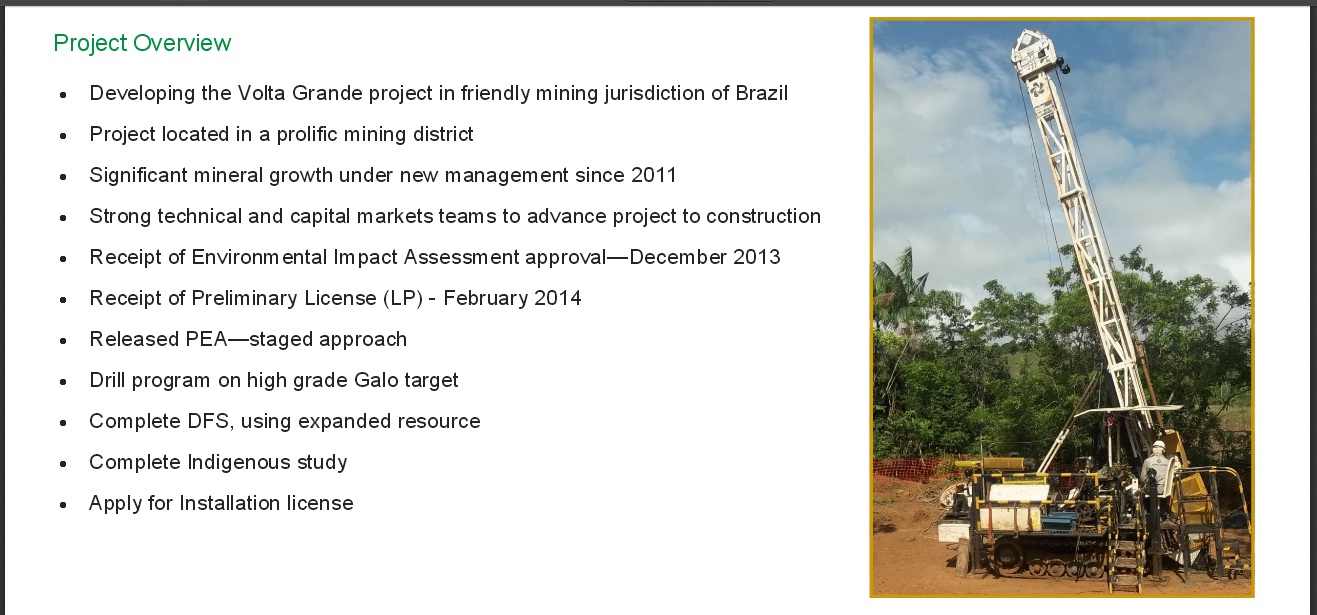 Project Overview

- Developing the Volta Grande project in friendly mining jurisdiction of Brazil
- Project located in a prolific mining district
- Significant mineral growth under new management since 2011
- Strong technical and capital markets teams to advance project to construction
- Receipt of Environmental Impact Assessment approval—December 2013
- Receipt of Preliminary License (LP) - February 2014
- Released PEA—staged approach
- Drill program on high grade Galo target
- Complete DFS, using expanded resource
- Complete Indigenous study
- Apply for Installation license